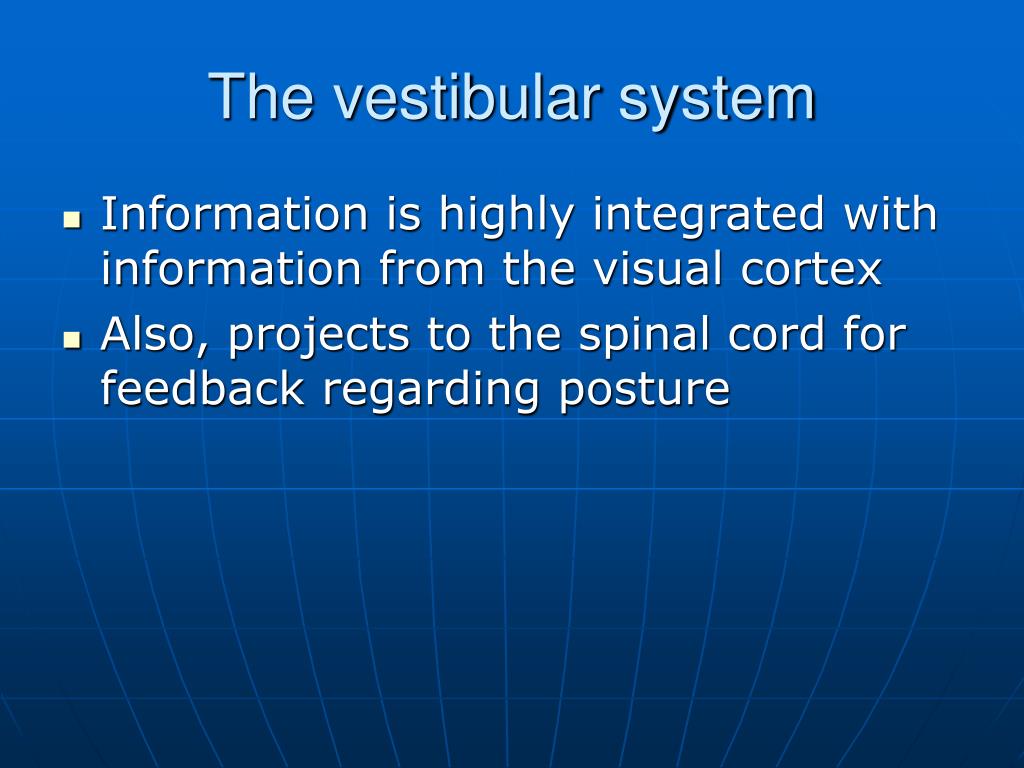 The vestibular system

- Information is highly integrated with information from the visual cortex
- Also, projects to the spinal cord for feedback regarding posture